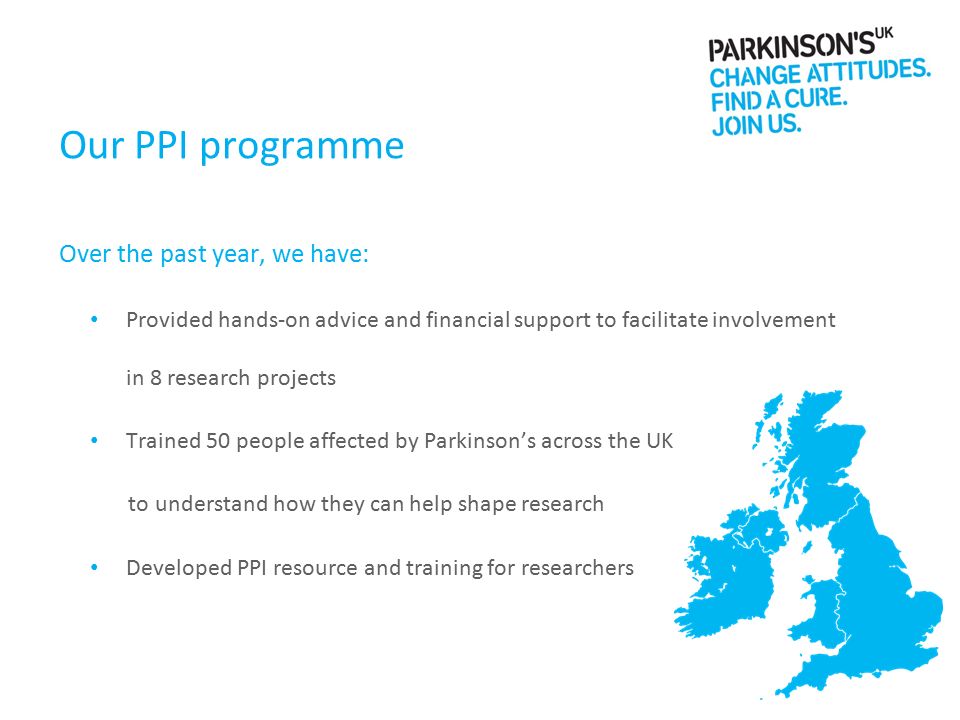 PARKINSON'S UK
CHANGE ATTITUDES.
FIND A CURE.
JOIN US.

Our PPI programme

Over the past year, we have:

• Provided hands-on advice and financial support to facilitate involvement in 8 research projects

• Trained 50 people affected by Parkinson's across the UK to understand how they can help shape research

• Developed PPI resource and training for researchers